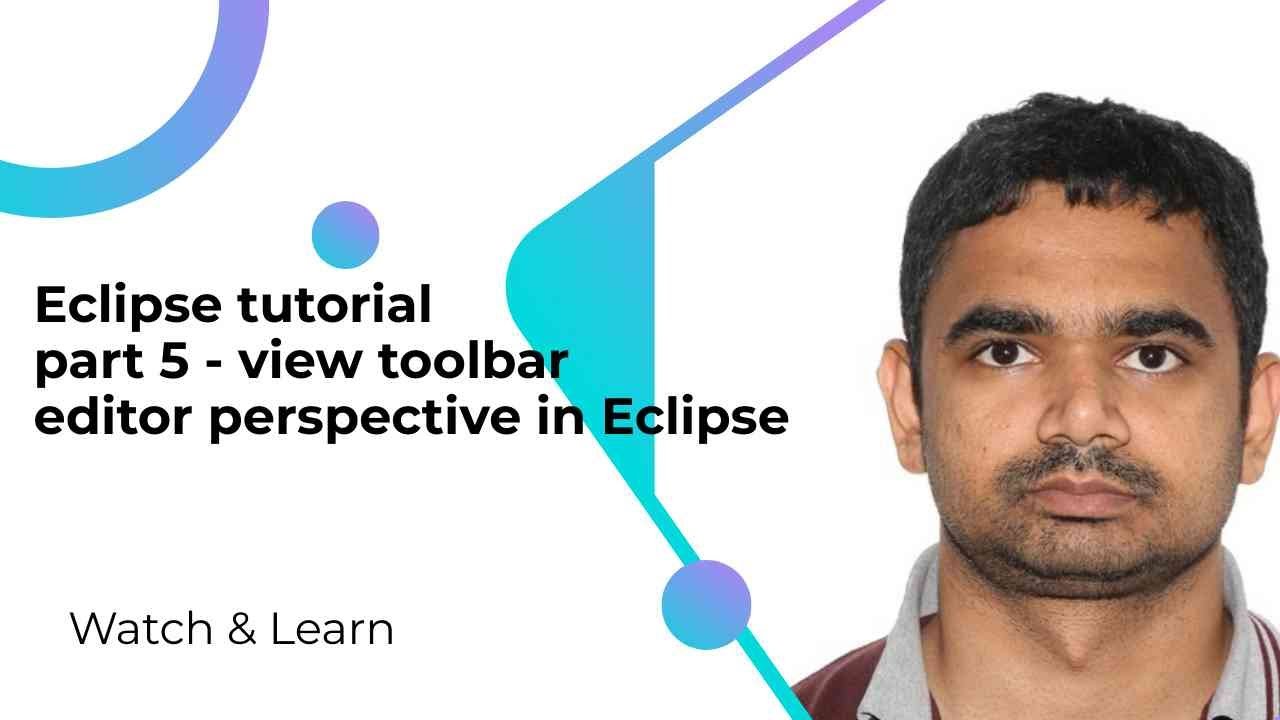 Eclipse tutorial
part 5 - view toolbar
editor perspective in Eclipse

Watch & Learn